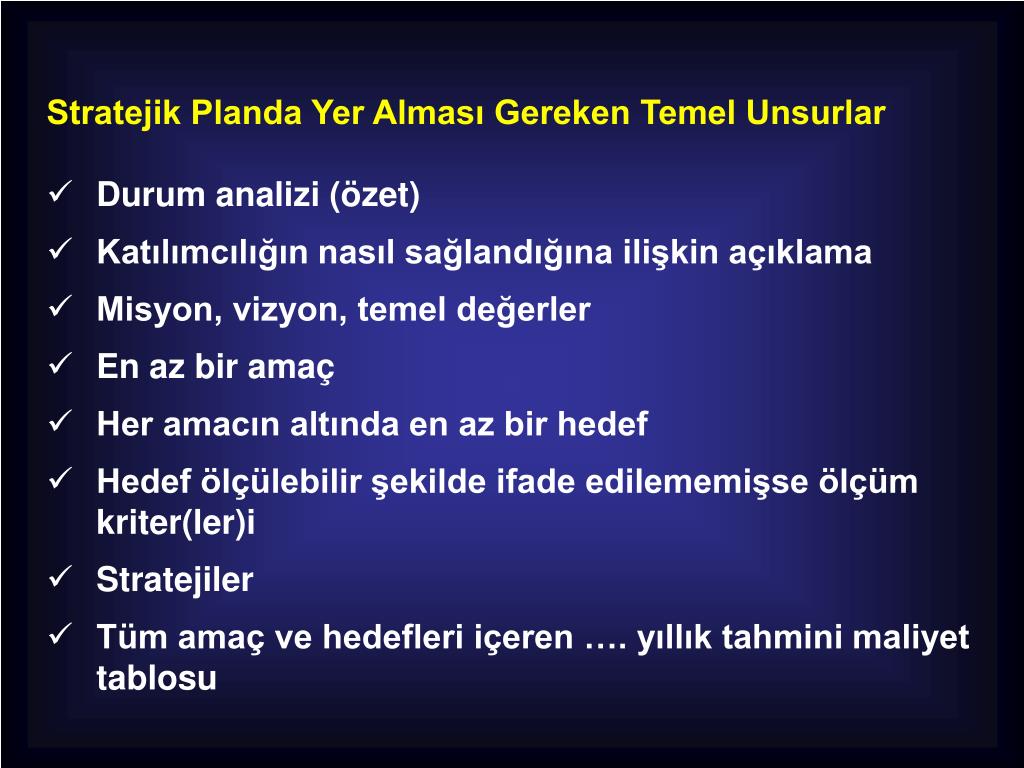 Stratejik Planda Yer Alması Gereken Temel Unsurlar

✓ Durum analizi (özet)
✓ Katılımcılığın nasıl sağlandığına ilişkin açıklama
✓ Misyon, vizyon, temel değerler
✓ En az bir amaç
✓ Her amacın altında en az bir hedef
✓ Hedef ölçülebilir şekilde ifade edilememişse ölçüm kriter(ler)i
✓ Stratejiler
✓ Tüm amaç ve hedefleri içeren …. yıllık tahmini maliyet tablosu